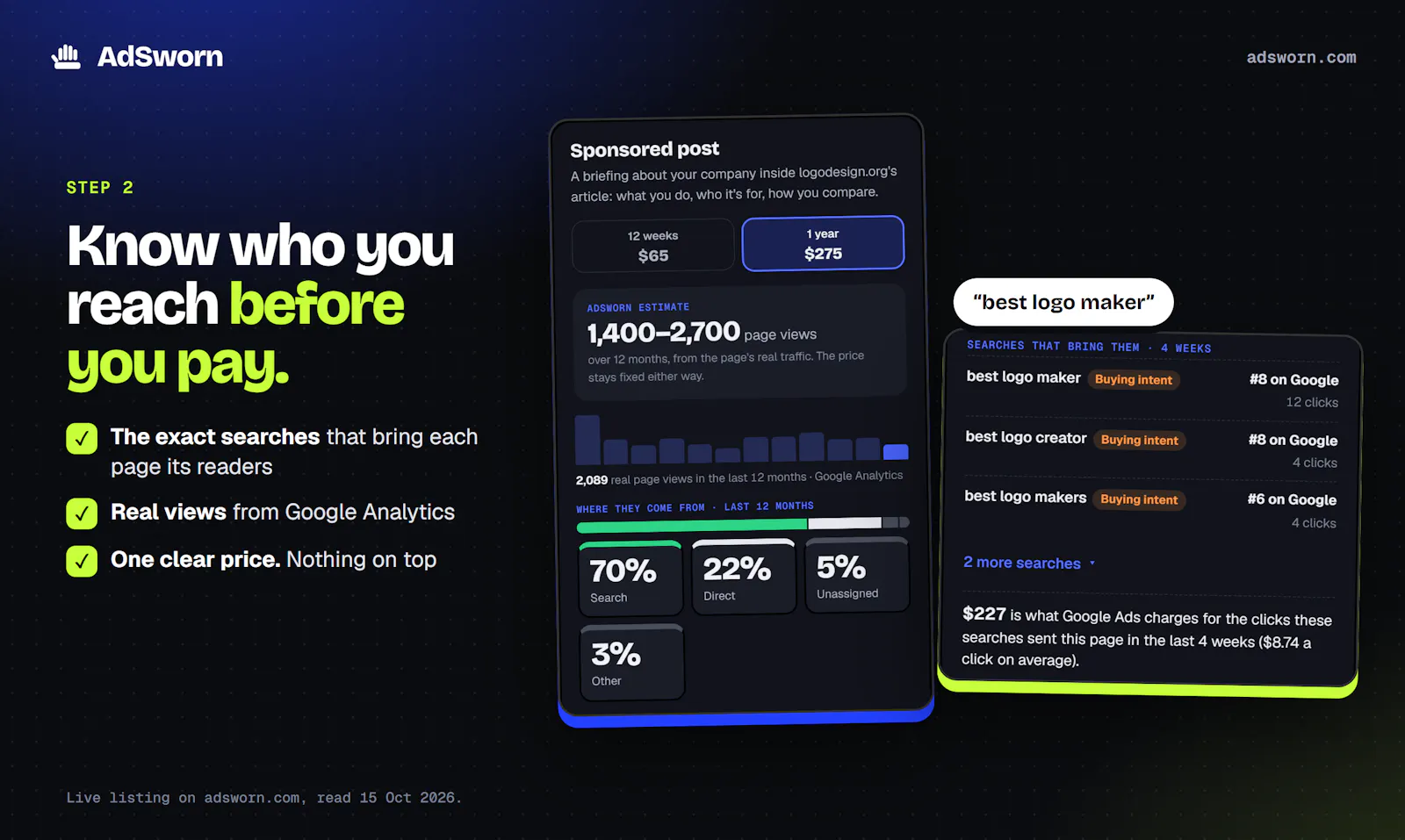 AdSworn

adsworn.com

STEP 2

Know who you reach before you pay.

☑ The exact searches that bring each page its readers

☑ Real views from Google Analytics

☑ One clear price. Nothing on top

Sponsored post

A briefing about your company inside logodesign.org's article: what you do, who it's for, how you compare.

12 weeks
$65

1 year
$275

ADSWORN ESTIMATE

1,400–2,700 page views

over 12 months, from the page's real traffic. The price stays fixed either way.

2,089 real page views in the last 12 months · Google Analytics

WHERE THEY COME FROM · LAST 12 MONTHS

70%
Search

22%
Direct

5%
Unassigned

3%
Other

"best logo maker"

SEARCHES THAT BRING THEM · 4 WEEKS

best logo maker Buying intent
#8 on Google
12 clicks

best logo creator Buying intent
#8 on Google
4 clicks

best logo makers Buying intent
#6 on Google
4 clicks

2 more searches

$227 is what Google Ads charges for the clicks these searches sent this page in the last 4 weeks ($8.74 a click on average).

Live listing on adsworn.com, read 15 Oct 2026.